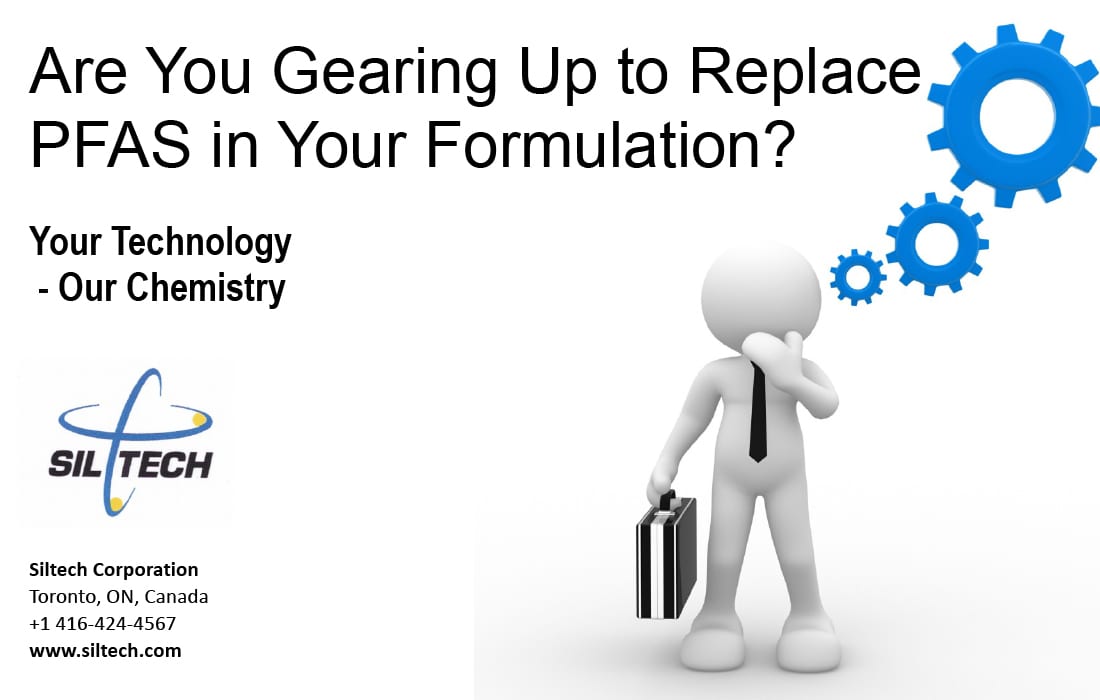 Are You Gearing Up to Replace PFAS in Your Formulation?

Your Technology
- Our Chemistry

SILTECH

Siltech Corporation
Toronto, ON, Canada
+1 416-424-4567
www.siltech.com